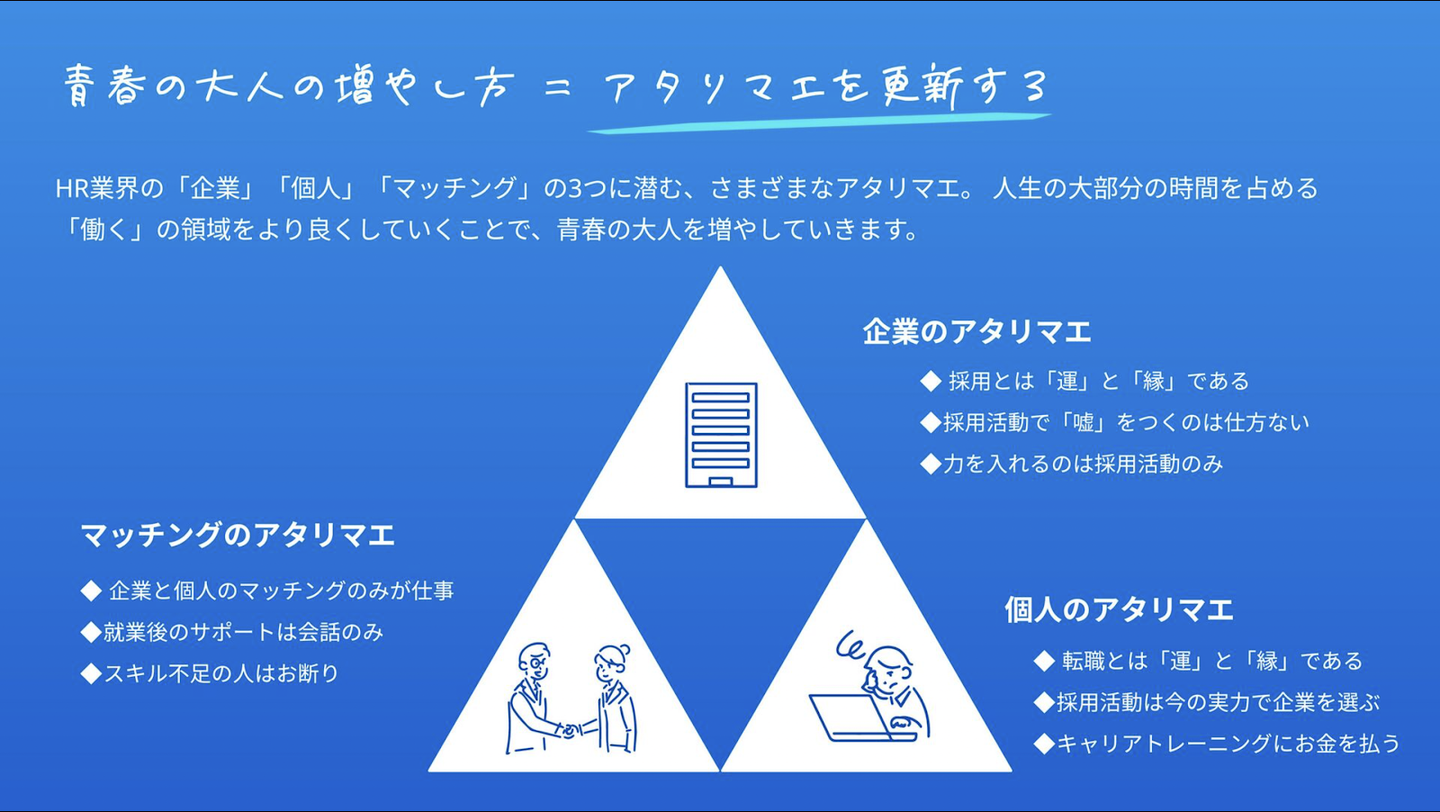 青春の大人の増やし方 = アタリマエを更新する

HR業界の「企業」「個人」「マッチング」の3つに潜む、さまざまなアタリマエ。 人生の大部分の時間を占める「働く」の領域をより良くしていくことで、青春の大人を増やしていきます。

企業のアタリマエ

◆ 採用とは「運」と「縁」である
◆採用活動で「嘘」をつくのは仕方ない
◆力を入れるのは採用活動のみ

マッチングのアタリマエ

◆ 企業と個人のマッチングのみが仕事
◆就業後のサポートは会話のみ
◆スキル不足の人はお断り

個人のアタリマエ

◆ 転職とは「運」と「縁」である
◆採用活動は今の実力で企業を選ぶ
◆キャリアトレーニングにお金を払う